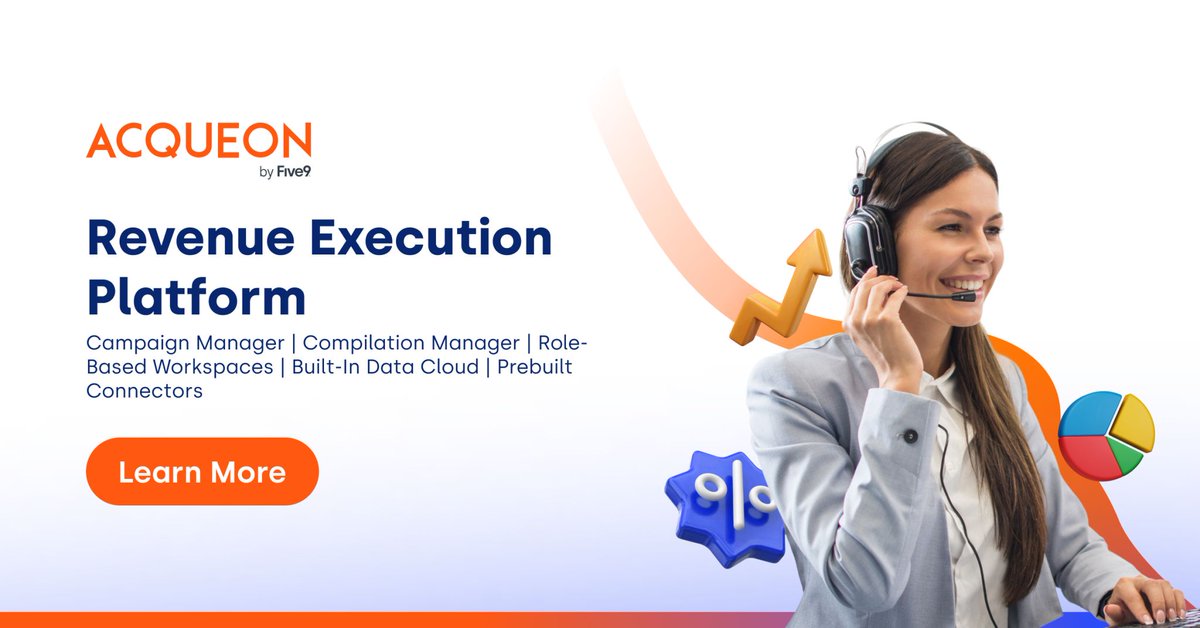 ACQUEON
by Five9

Revenue Execution Platform

Campaign Manager | Compilation Manager | Role-Based Workspaces | Built-In Data Cloud | Prebuilt Connectors

Learn More

%